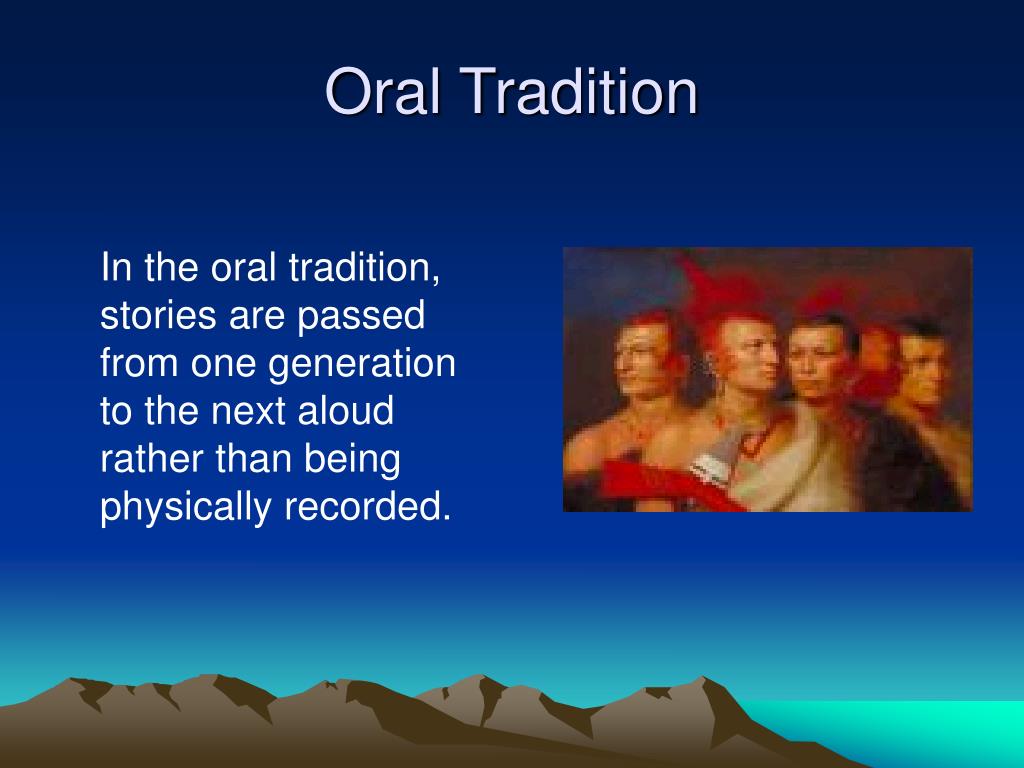 Oral Tradition

In the oral tradition, stories are passed from one generation to the next aloud rather than being physically recorded.